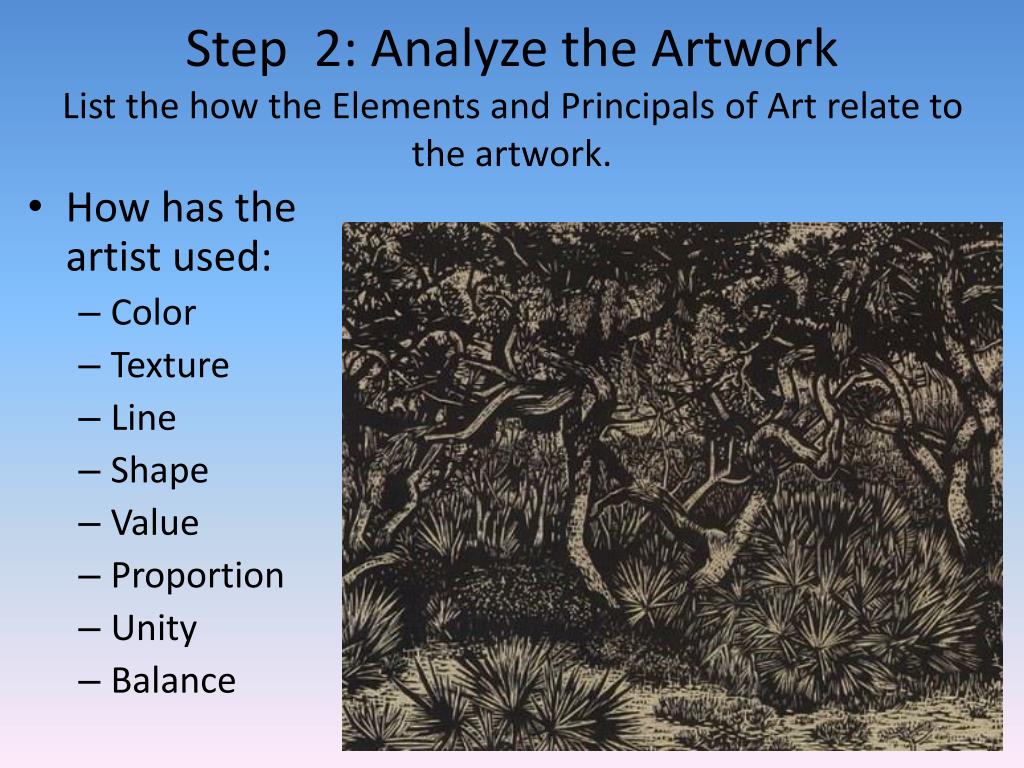 Step 2: Analyze the Artwork
List the how the Elements and Principals of Art relate to the artwork.

• How has the artist used:
– Color
– Texture
– Line
– Shape
– Value
– Proportion
– Unity
– Balance